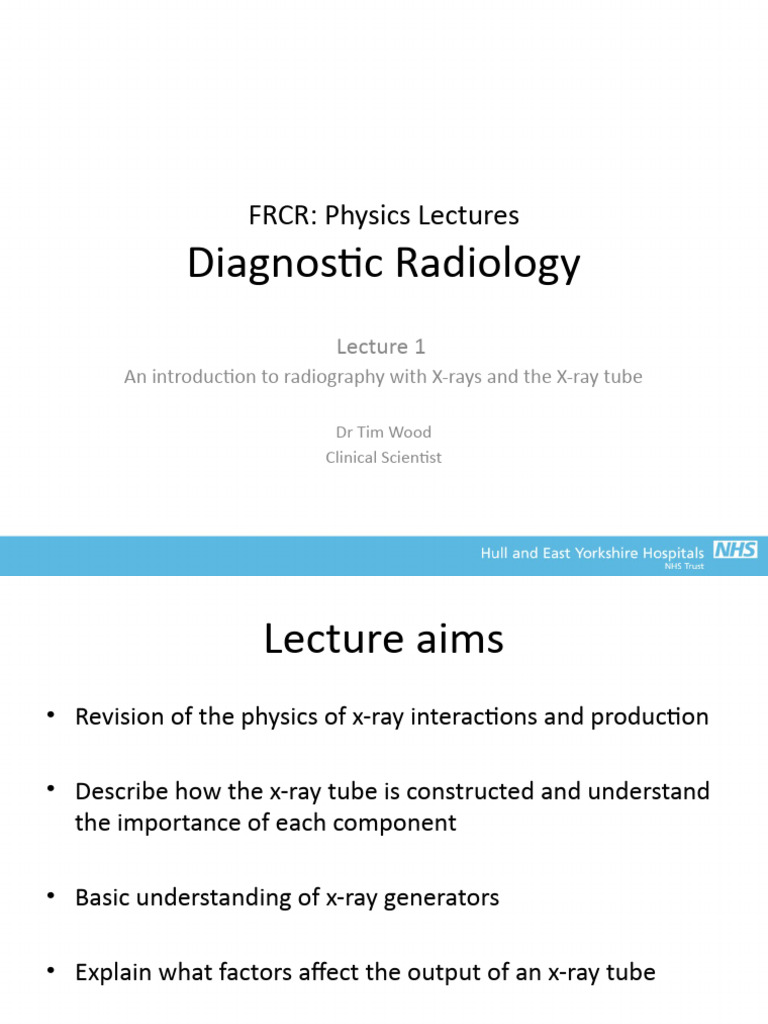 FRCR: Physics Lectures
Diagnostic Radiology

Lecture 1
An introduction to radiography with X-rays and the X-ray tube

Dr Tim Wood
Clinical Scientist

Hull and East Yorkshire Hospitals NHS
NHS Trust

Lecture aims

• Revision of the physics of x-ray interactions and production

• Describe how the x-ray tube is constructed and understand the importance of each component

• Basic understanding of x-ray generators

• Explain what factors affect the output of an x-ray tube